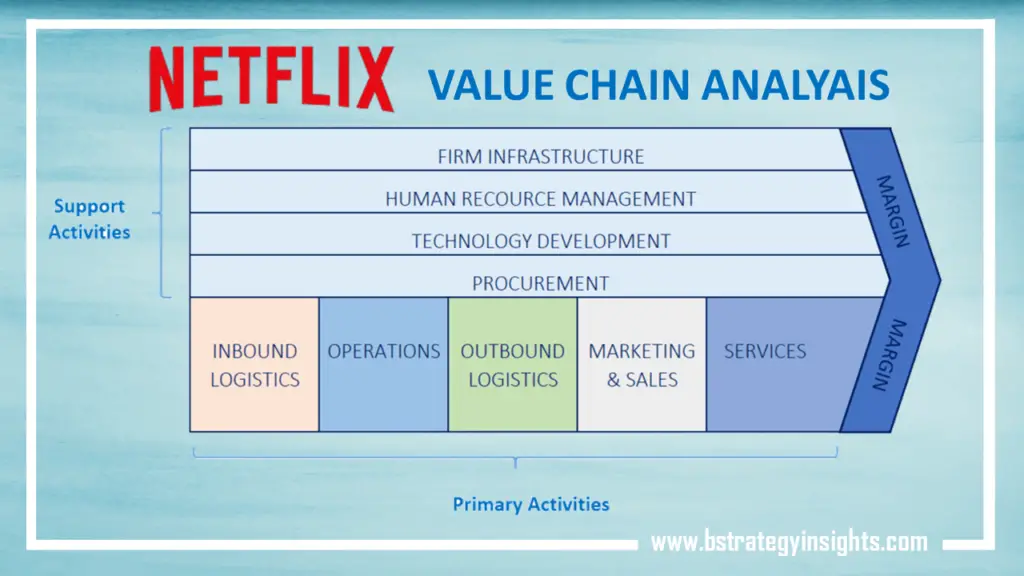 NETFLIX VALUE CHAIN ANALYAIS

Support Activities

FIRM INFRASTRUCTURE

HUMAN RECOURCE MANAGEMENT

TECHNOLOGY DEVELOPMENT

PROCUREMENT

MARGIN

INBOUND LOGISTICS

OPERATIONS

OUTBOUND LOGISTICS

MARKETING & SALES

SERVICES

MARGIN

Primary Activities

www.bstrategyinsights.com